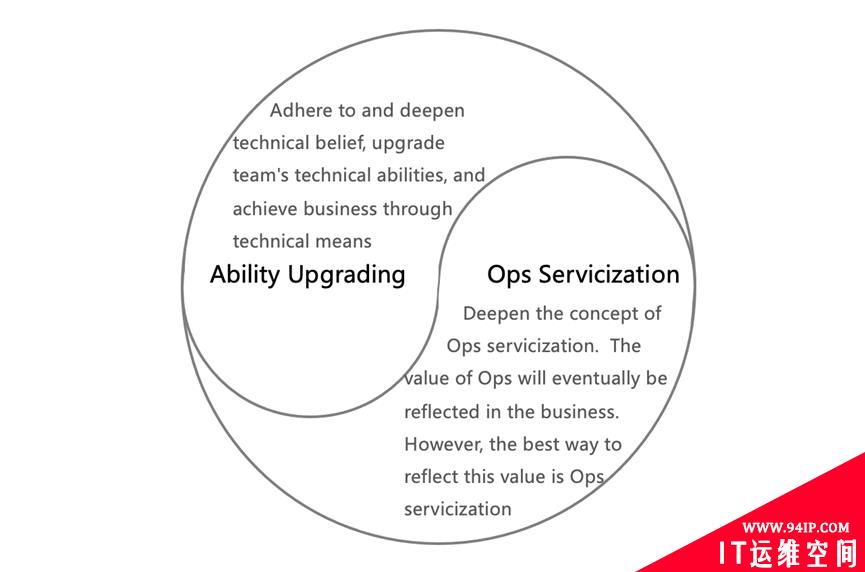 Adhere to and deepen technical belief, upgrade team's technical abilities, and achieve business through technical means

Ability Upgrading

Ops Servicization

Deepen the concept of Ops servicization. The value of Ops will eventually be reflected in the business. However, the best way to reflect this value is Ops servicization

WWW.94IP.COM
IT运维空间